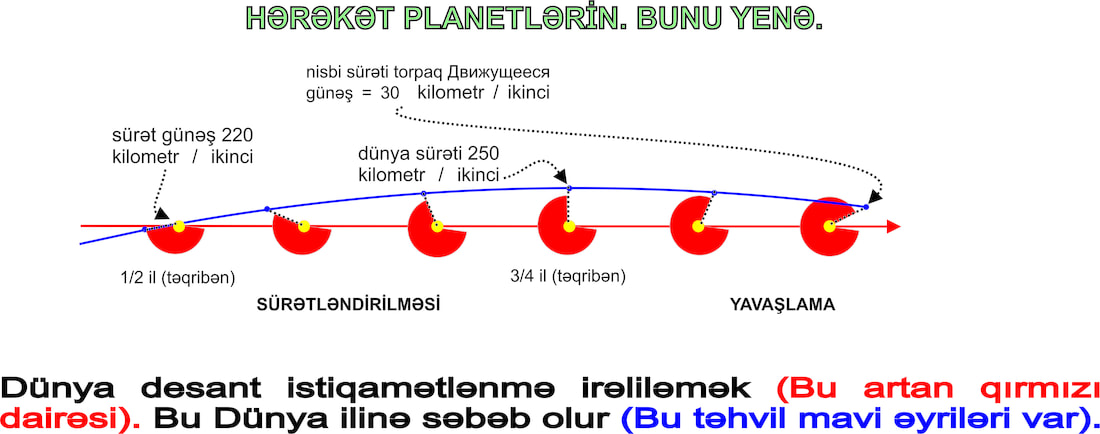 HƏRƏKƏT PLANETLƏRİN. BUNU YENƏ.

nisbi sürəti torpaq Движущееся günəş = 30 kilometr / ikinci

sürət günəş 220 kilometr / ikinci

dünya sürəti 250 kilometr / ikinci

1/2 il (təqribən)

3/4 il (təqribən)

SÜRƏTLƏNDİRİLMƏSİ

YAVAŞLAMA

Dünya desant istiqamətlənmə irəliləmək (Bu artan qırmızı dairəsi). Bu Dünya ilinə səbəb olur (Bu təhvil mavi əyriləri var).